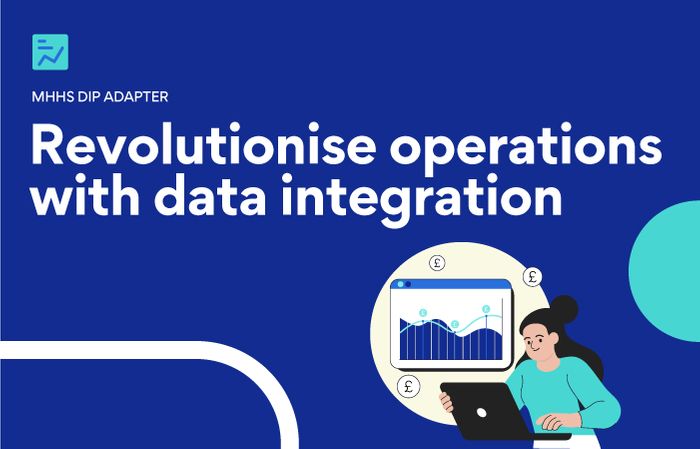 MHHS DIP ADAPTER

Revolutionise operations with data integration

£

£

£

£

£

£